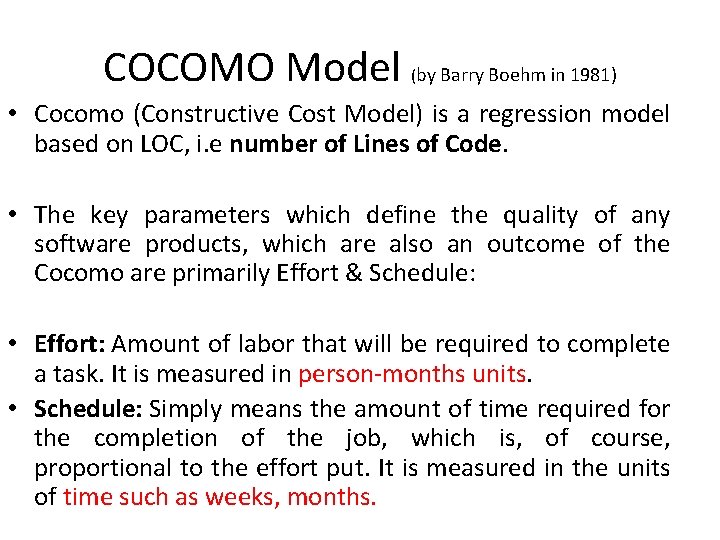 COCOMO Model (by Barry Boehm in 1981)

• Cocomo (Constructive Cost Model) is a regression model based on LOC, i.e number of Lines of Code.

• The key parameters which define the quality of any software products, which are also an outcome of the Cocomo are primarily Effort & Schedule:

• Effort: Amount of labor that will be required to complete a task. It is measured in person-months units.

• Schedule: Simply means the amount of time required for the completion of the job, which is, of course, proportional to the effort put. It is measured in the units of time such as weeks, months.